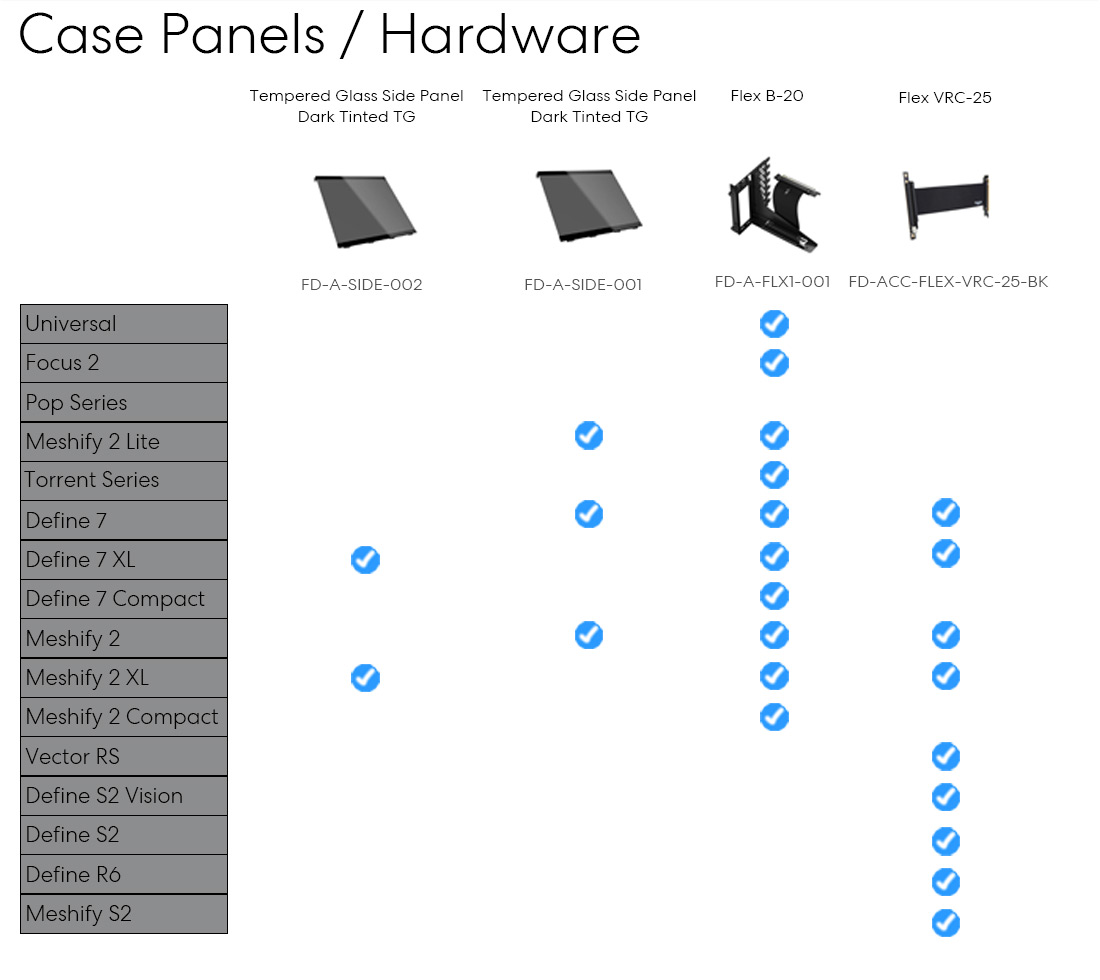 Case Panels / Hardware

| | Tempered Glass Side Panel Dark Tinted TG FD-A-SIDE-002 | Tempered Glass Side Panel Dark Tinted TG FD-A-SIDE-001 | Flex B-20 FD-A-FLX1-001 | Flex VRC-25 FD-ACC-FLEX-VRC-25-BK |
|---|---|---|---|---|
| Universal | | | ✓ | |
| Focus 2 | | | ✓ | |
| Pop Series | | | | |
| Meshify 2 Lite | | ✓ | ✓ | |
| Torrent Series | | | ✓ | |
| Define 7 | | ✓ | ✓ | ✓ |
| Define 7 XL | ✓ | | ✓ | ✓ |
| Define 7 Compact | | | ✓ | |
| Meshify 2 | | ✓ | ✓ | ✓ |
| Meshify 2 XL | ✓ | | ✓ | ✓ |
| Meshify 2 Compact | | | ✓ | |
| Vector RS | | | | ✓ |
| Define S2 Vision | | | | ✓ |
| Define S2 | | | | ✓ |
| Define R6 | | | | ✓ |
| Meshify S2 | | | | ✓ |